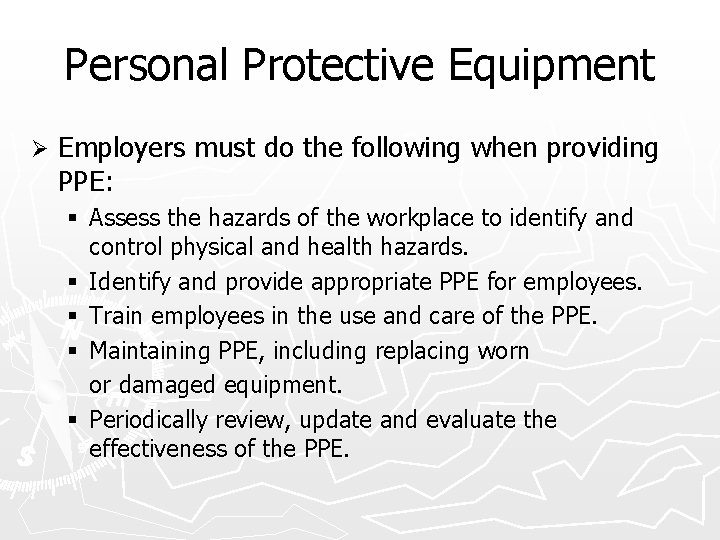 Personal Protective Equipment

➢ Employers must do the following when providing PPE:

▪ Assess the hazards of the workplace to identify and control physical and health hazards.
▪ Identify and provide appropriate PPE for employees.
▪ Train employees in the use and care of the PPE.
▪ Maintaining PPE, including replacing worn or damaged equipment.
▪ Periodically review, update and evaluate the effectiveness of the PPE.